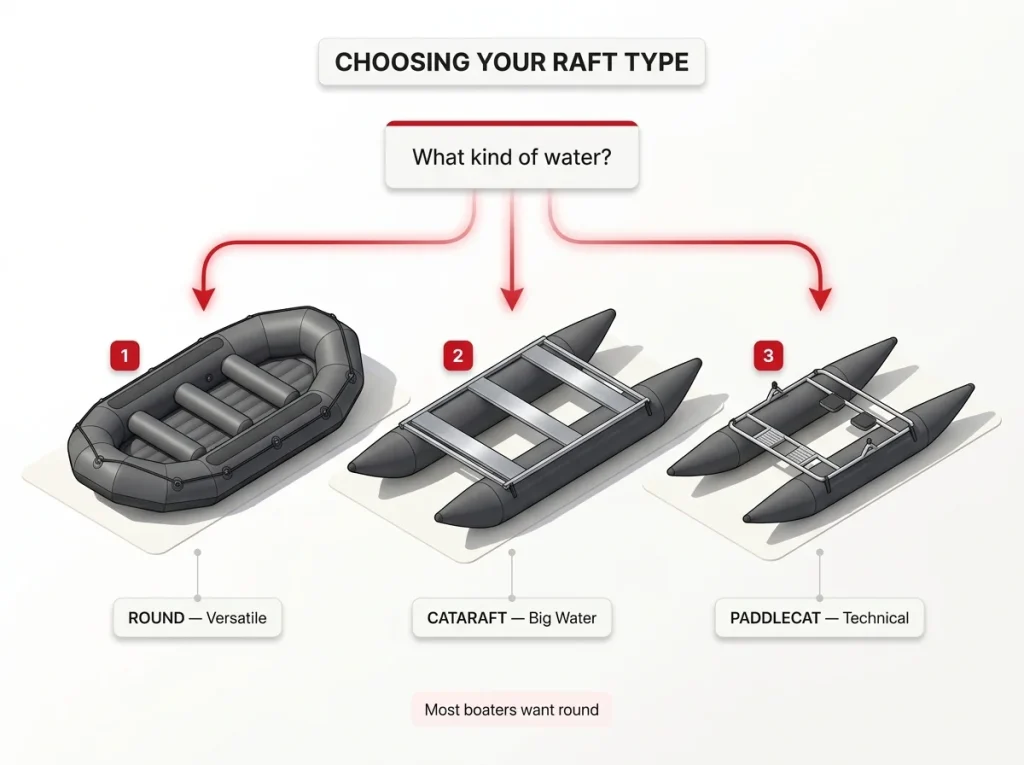 CHOOSING YOUR RAFT TYPE

What kind of water?

1

2

3

ROUND — Versatile

CATARAFT — Big Water

PADDLECAT — Technical

Most boaters want round